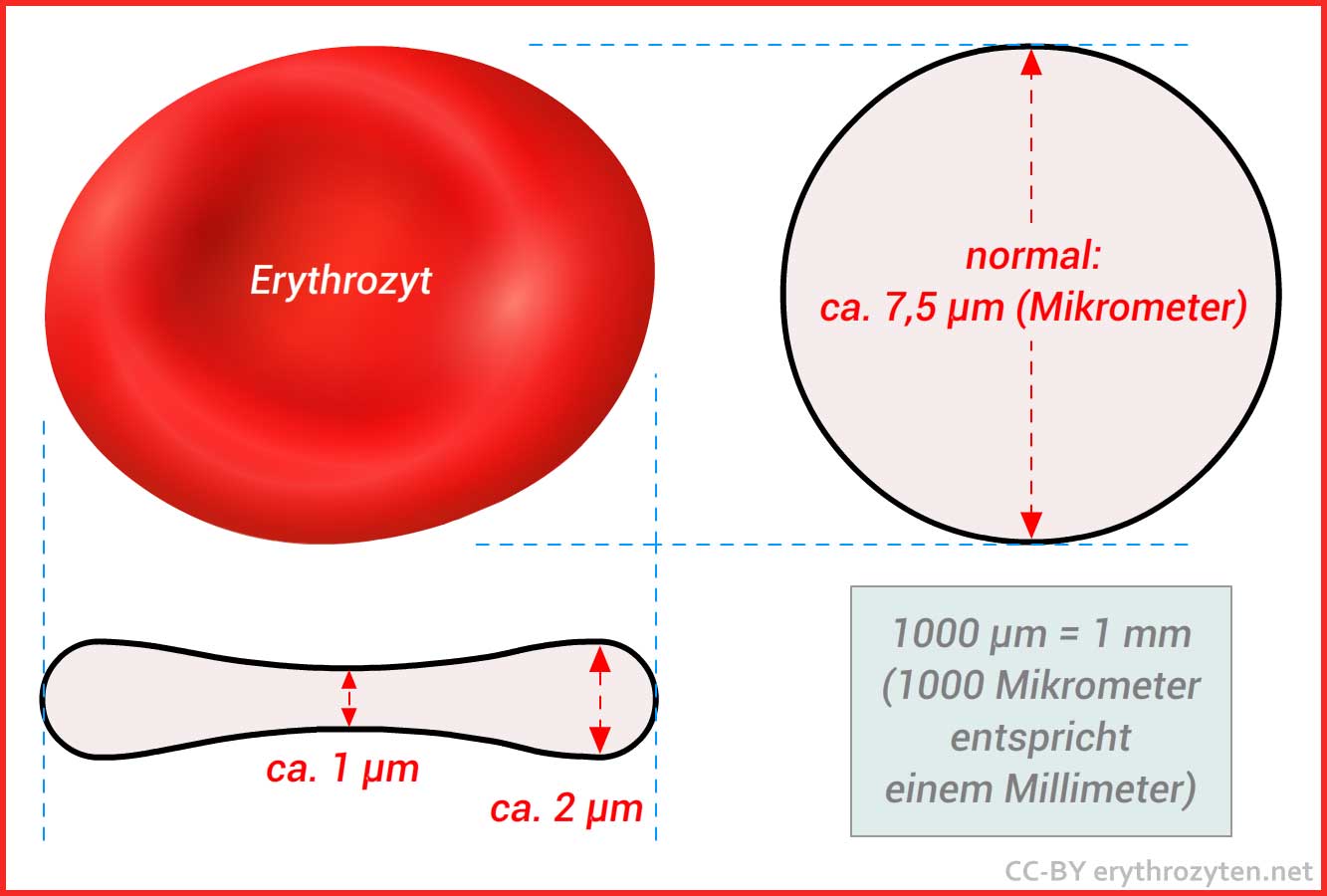 Erythrozyt

normal:
ca. 7,5 μm (Mikrometer)

ca. 1 μm

ca. 2 μm

1000 μm = 1 mm
(1000 Mikrometer
entspricht
einem Millimeter)

CC-BY erythrozyten.net